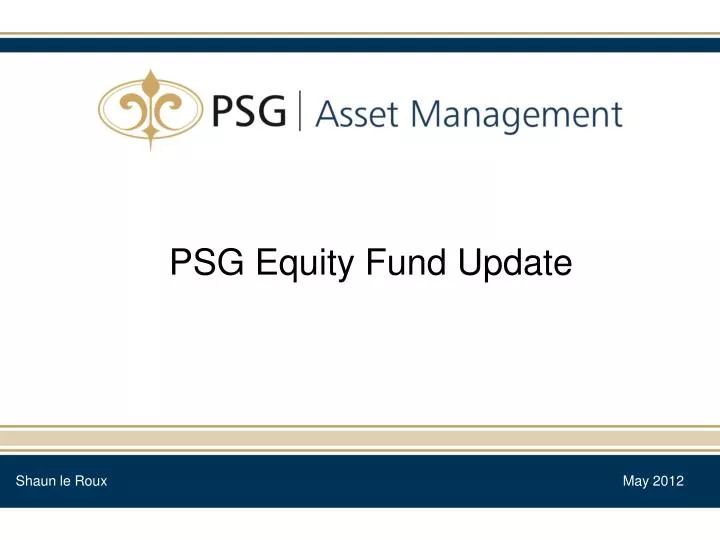 PSG | Asset Management

PSG Equity Fund Update

Shaun le Roux

May 2012